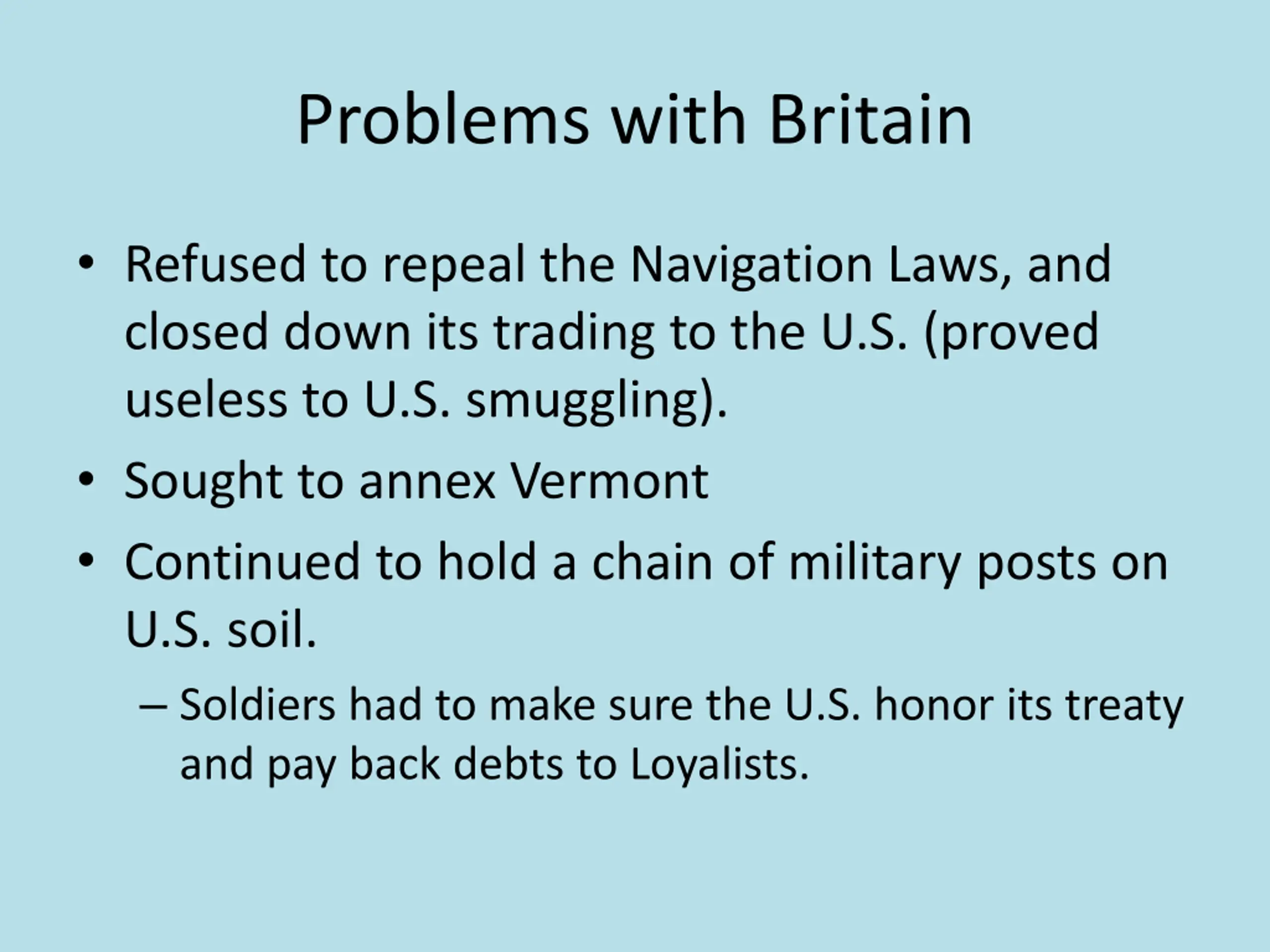 Problems with Britain

• Refused to repeal the Navigation Laws, and closed down its trading to the U.S. (proved useless to U.S. smuggling).
• Sought to annex Vermont
• Continued to hold a chain of military posts on U.S. soil.
– Soldiers had to make sure the U.S. honor its treaty and pay back debts to Loyalists.